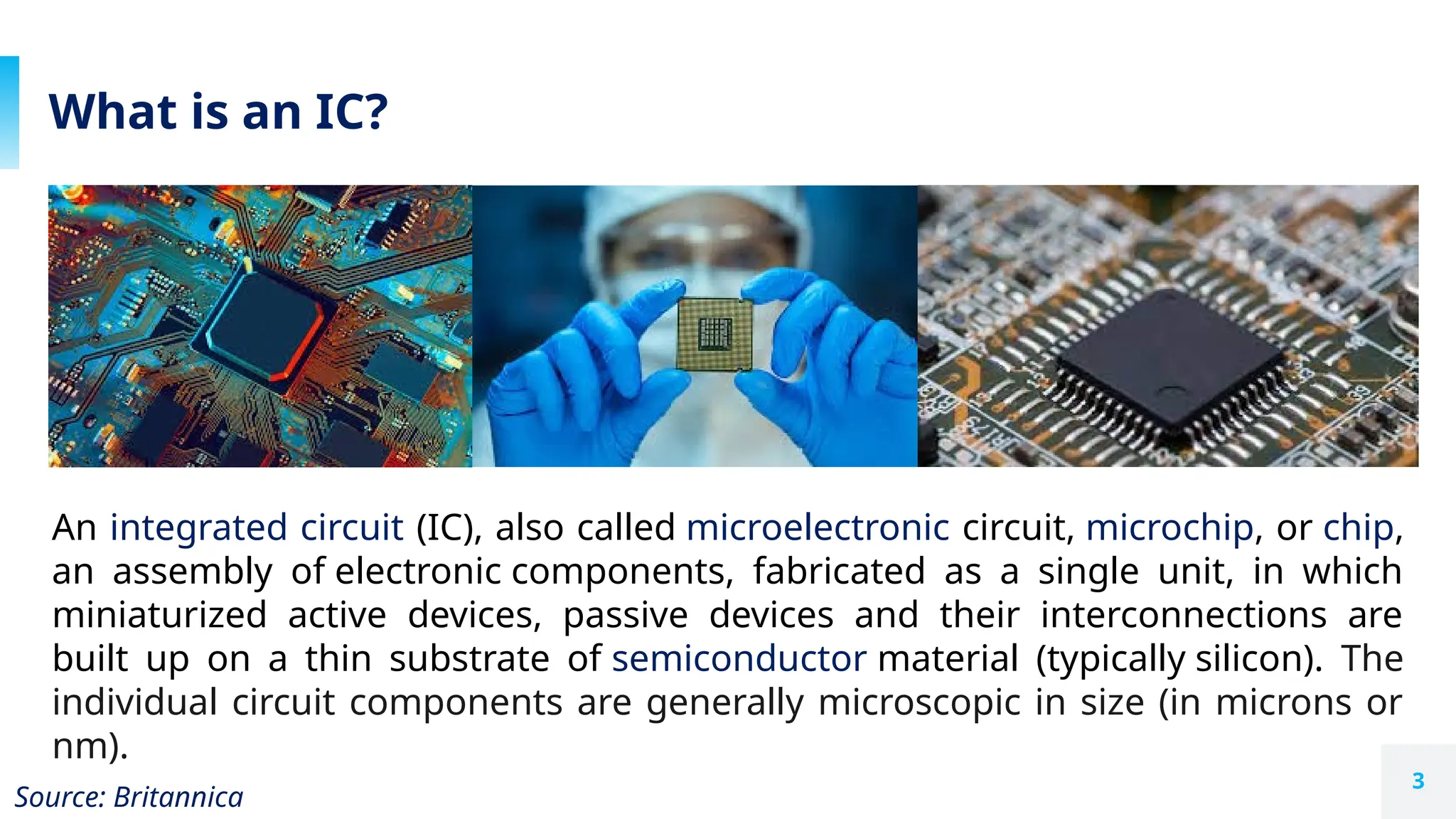 What is an IC?

An integrated circuit (IC), also called microelectronic circuit, microchip, or chip, an assembly of electronic components, fabricated as a single unit, in which miniaturized active devices, passive devices and their interconnections are built up on a thin substrate of semiconductor material (typically silicon). The individual circuit components are generally microscopic in size (in microns or nm).

Source: Britannica

3